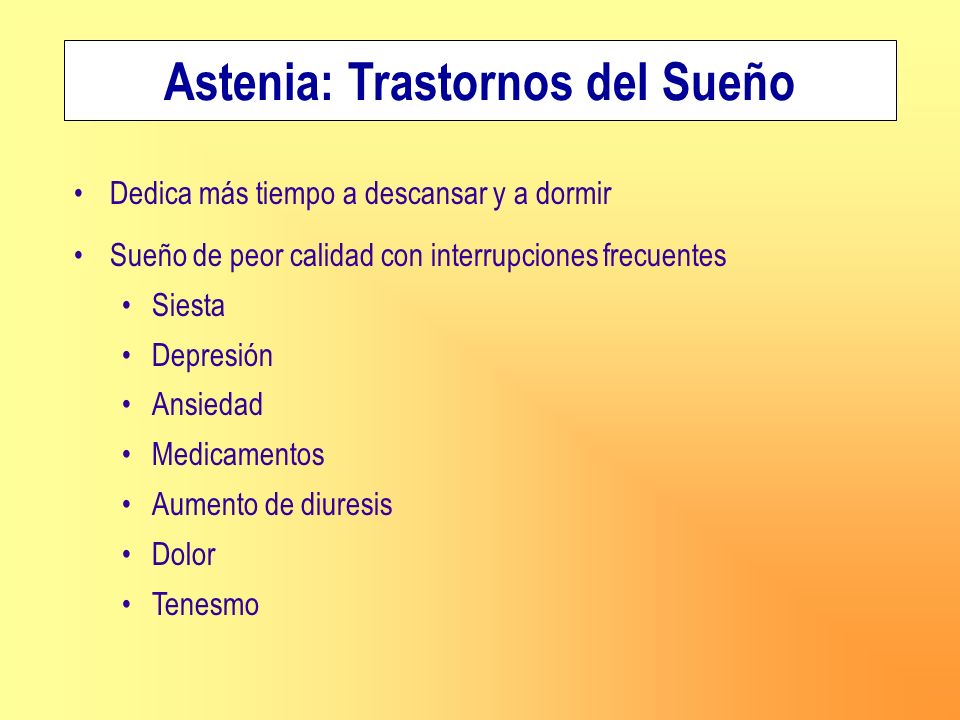 Astenia: Trastornos del Sueño

• Dedica más tiempo a descansar y a dormir

• Sueño de peor calidad con interrupciones frecuentes
  • Siesta
  • Depresión
  • Ansiedad
  • Medicamentos
  • Aumento de diuresis
  • Dolor
  • Tenesmo